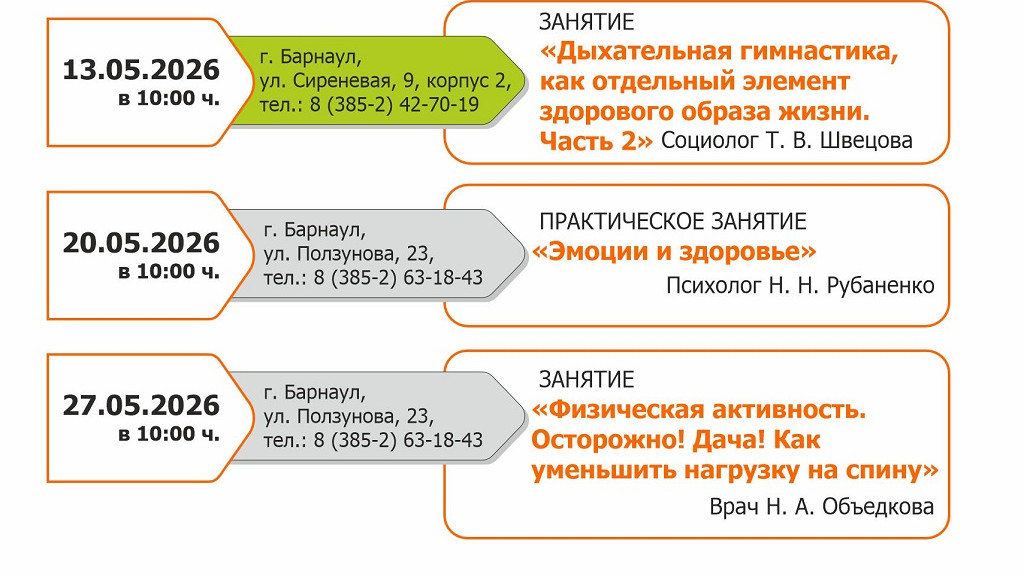 13.05.2026
в 10:00 ч.

г. Барнаул,
ул. Сиреневая, 9, корпус 2,
тел.: 8 (385-2) 42-70-19

ЗАНЯТИЕ
«Дыхательная гимнастика, как отдельный элемент здорового образа жизни. Часть 2» Социолог Т. В. Швецова

20.05.2026
в 10:00 ч.

г. Барнаул,
ул. Ползунова, 23,
тел.: 8 (385-2) 63-18-43

ПРАКТИЧЕСКОЕ ЗАНЯТИЕ
«Эмоции и здоровье»
Психолог Н. Н. Рубаненко

27.05.2026
в 10:00 ч.

г. Барнаул,
ул. Ползунова, 23,
тел.: 8 (385-2) 63-18-43

ЗАНЯТИЕ
«Физическая активность. Осторожно! Дача! Как уменьшить нагрузку на спину»
Врач Н. А. Объедкова